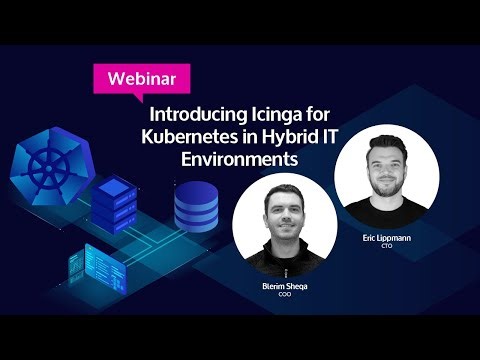 Webinar

Introducing Icinga for Kubernetes in Hybrid IT Environments

Eric Lippmann
CTO

Blerim Sheqa
COO